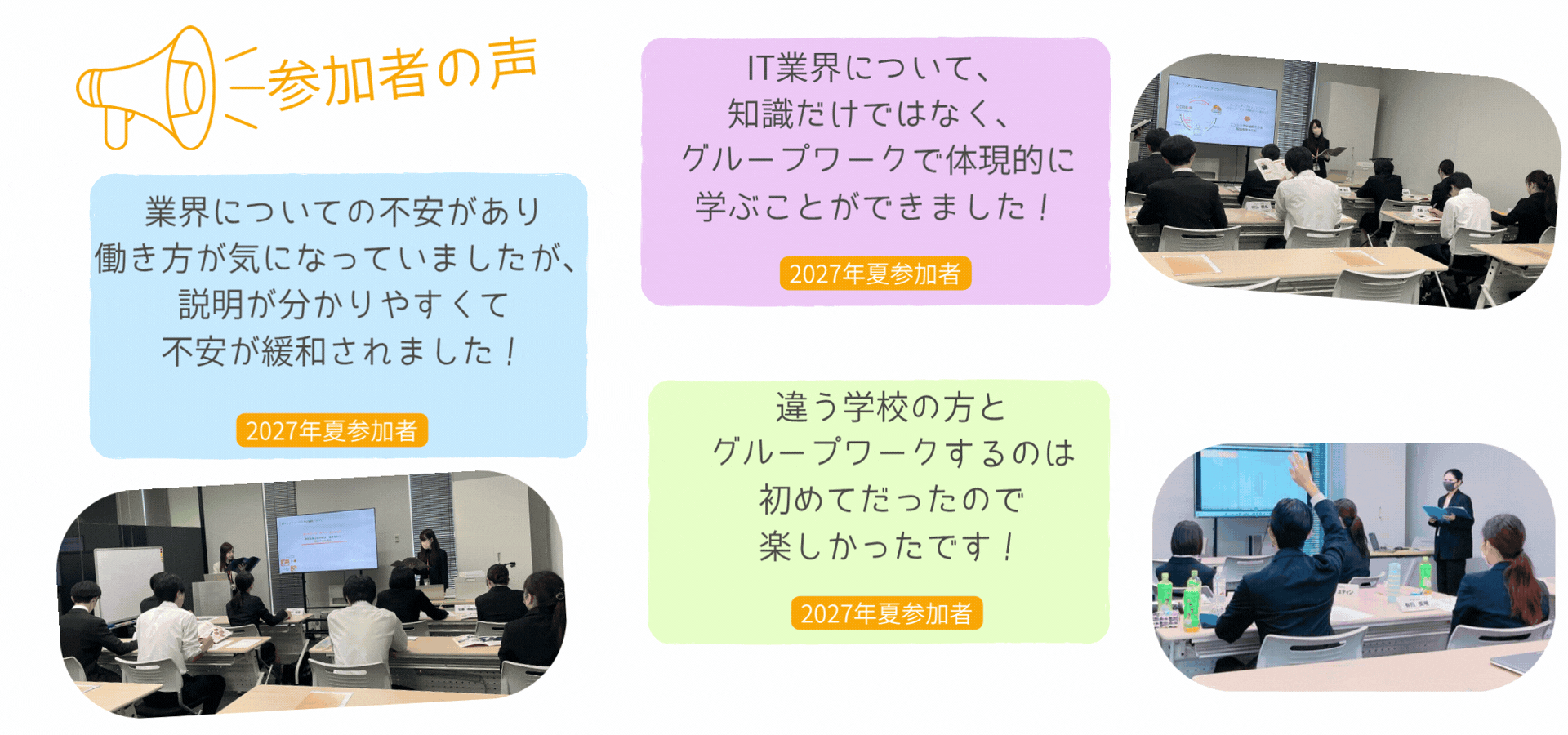 参加者の声

業界についての不安があり
働き方が気になっていましたが、
説明が分かりやすくて
不安が緩和されました！

2027年夏参加者

IT業界について、
知識だけではなく、
グループワークで体現的に
学ぶことができました！

2027年夏参加者

違う学校の方と
グループワークするのは
初めてだったので
楽しかったです！

2027年夏参加者